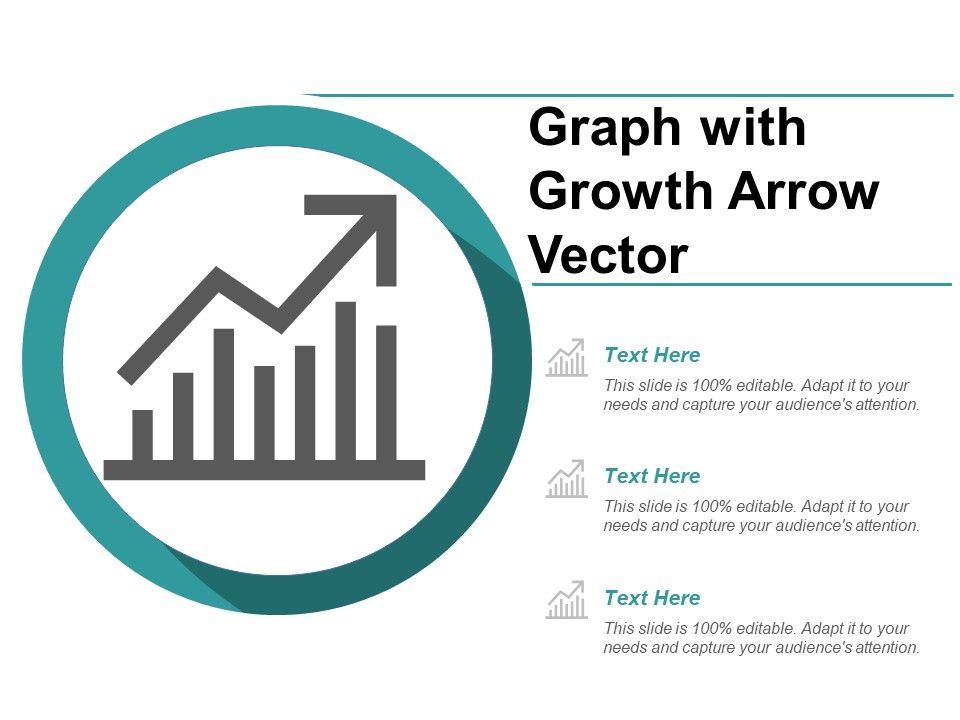 Graph with Growth Arrow Vector

Text Here
This slide is 100% editable. Adapt it to your needs and capture your audience's attention.

Text Here
This slide is 100% editable. Adapt it to your needs and capture your audience's attention.

Text Here
This slide is 100% editable. Adapt it to your needs and capture your audience's attention.